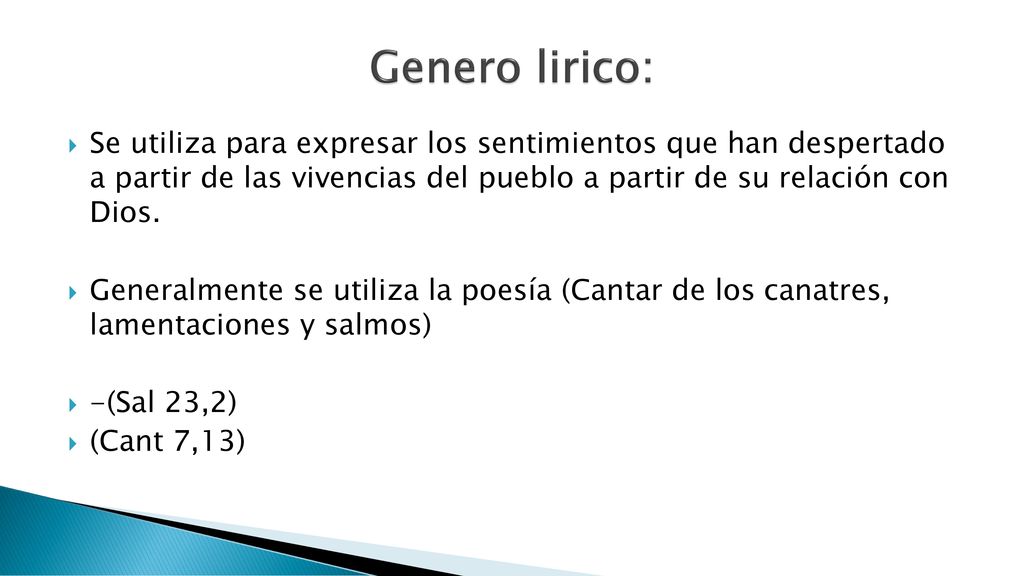 Genero lirico:

Se utiliza para expresar los sentimientos que han despertado a partir de las vivencias del pueblo a partir de su relación con Dios.

Generalmente se utiliza la poesía (Cantar de los canatres, lamentaciones y salmos)

-(Sal 23,2)
(Cant 7,13)